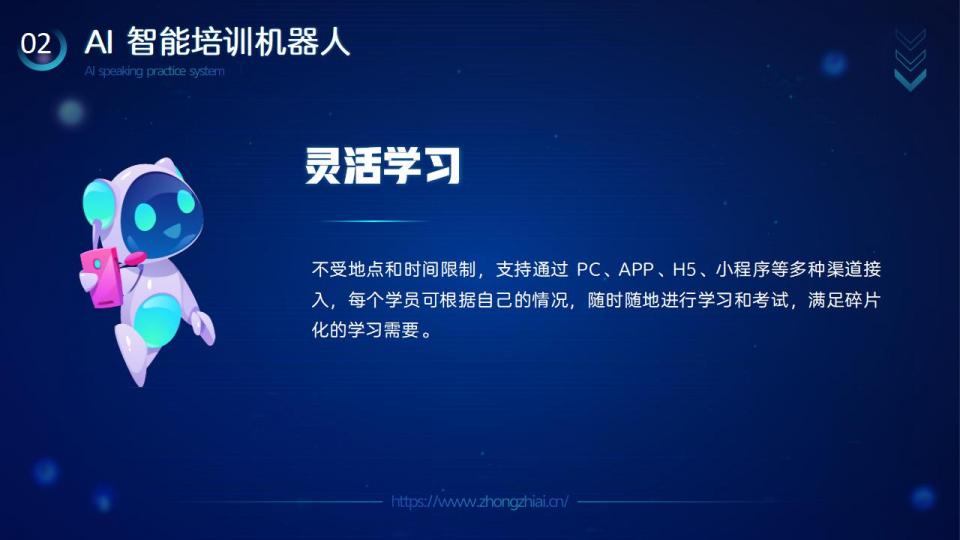 02 AI 智能培训机器人
AI speaking practice system

灵活学习

不受地点和时间限制，支持通过 PC、APP、H5、小程序等多种渠道接入，每个学员可根据自己的情况，随时随地进行学习和考试，满足碎片化的学习需要。

https://www.zhongzhiai.cn/